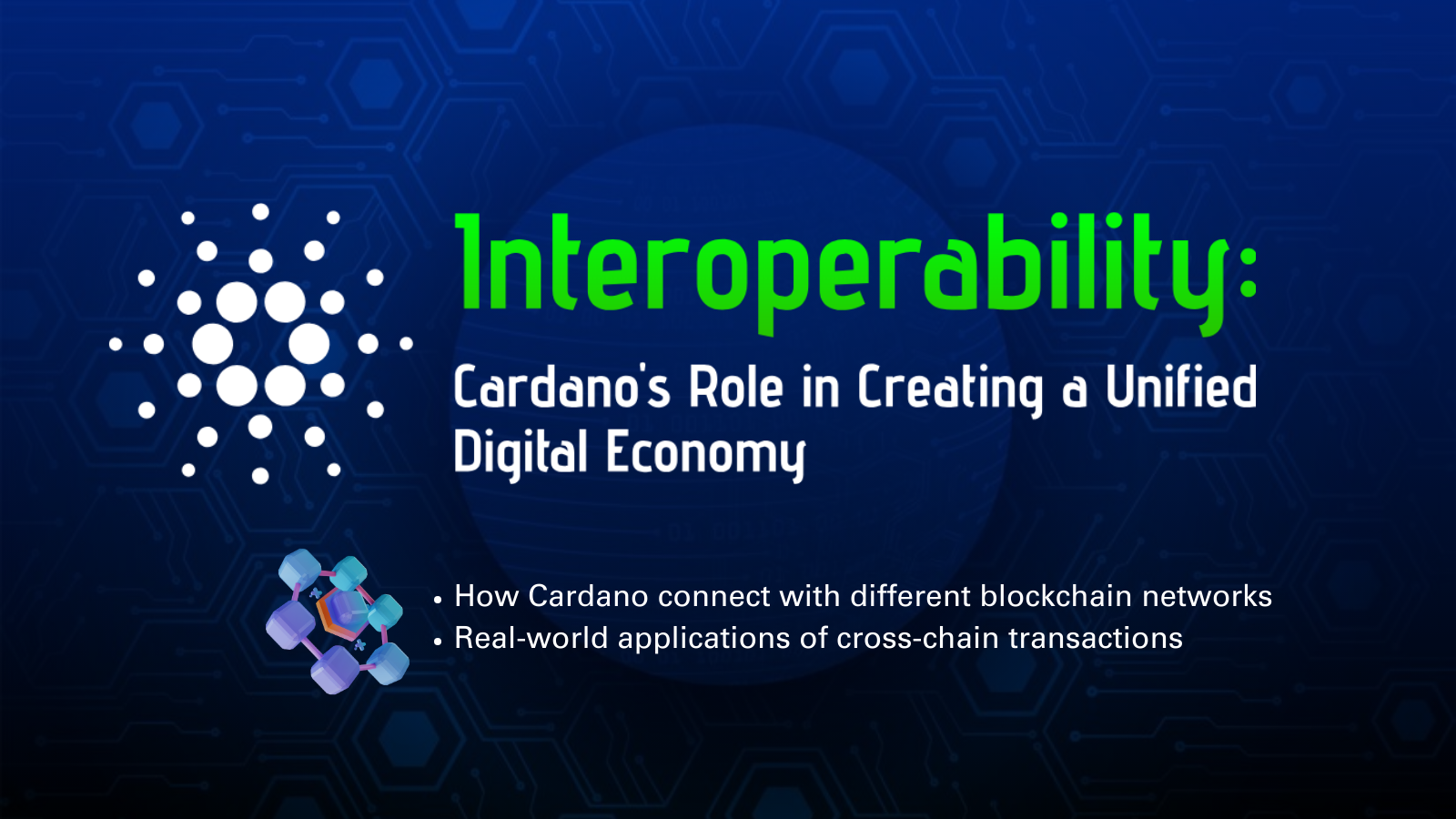 Interoperability:

Cardano's Role in Creating a Unified Digital Economy

• How Cardano connect with different blockchain networks
• Real-world applications of cross-chain transactions